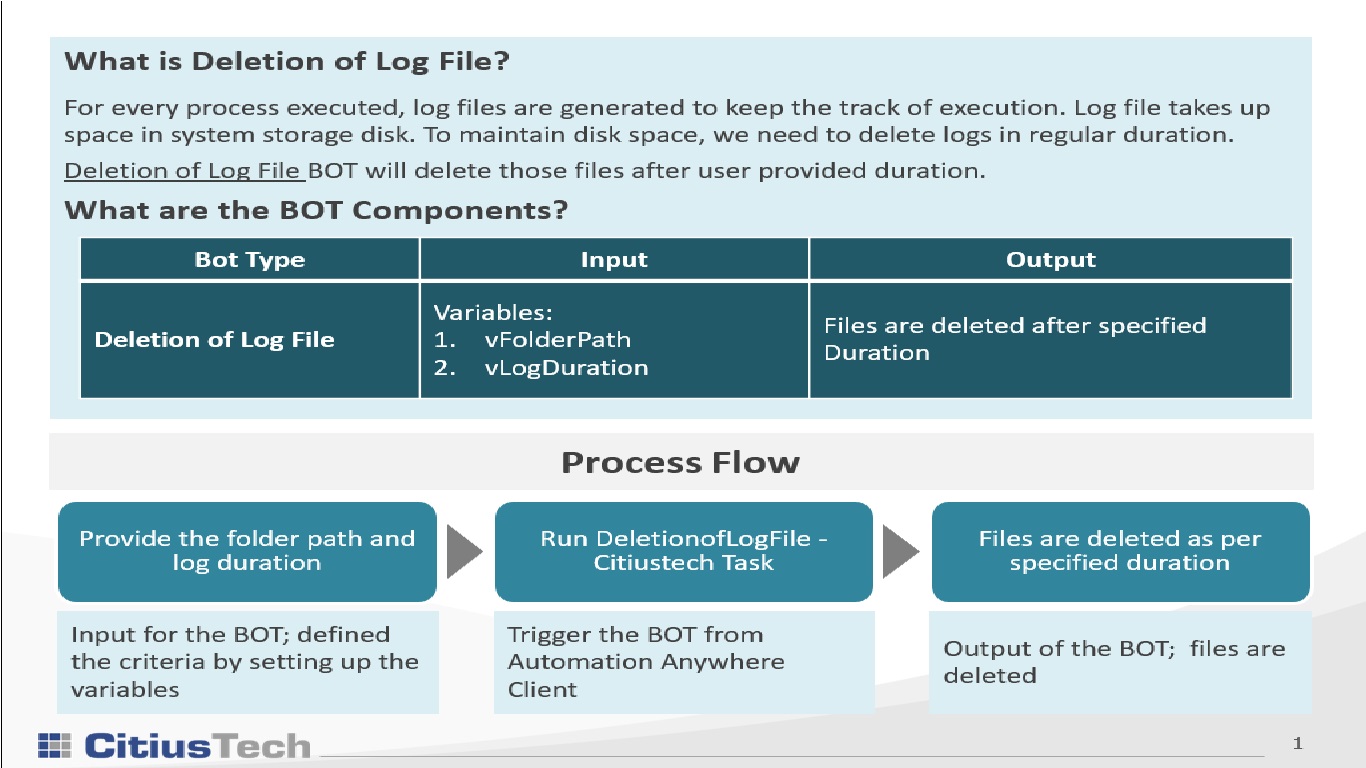 What is Deletion of Log File?

For every process executed, log files are generated to keep the track of execution. Log file takes up space in system storage disk. To maintain disk space, we need to delete logs in regular duration.

Deletion of Log File BOT will delete those files after user provided duration.

What are the BOT Components?

| Bot Type | Input | Output |
|---|---|---|
| Deletion of Log File | Variables: 1. vFolderPath 2. vLogDuration | Files are deleted after specified Duration |

Process Flow

Provide the folder path and log duration

Input for the BOT; defined the criteria by setting up the variables

Run DeletionofLogFile - Citiustech Task

Trigger the BOT from Automation Anywhere Client

Files are deleted as per specified duration

Output of the BOT; files are deleted

CitiusTech

1